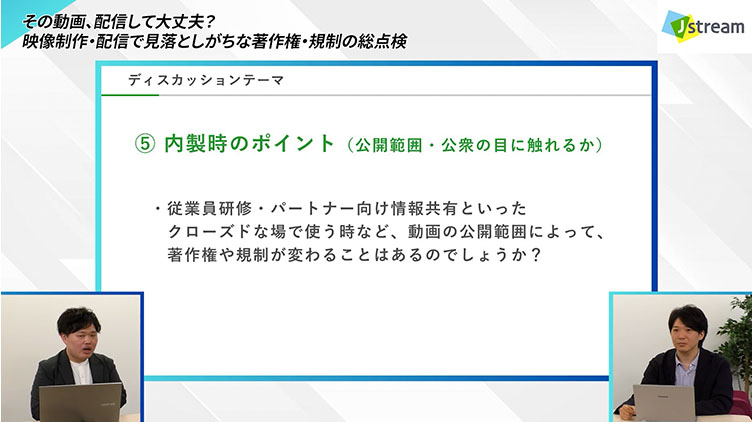 その動画、配信して大丈夫？
映像制作・配信で見落としがちな著作権・規制の総点検

Jstream

ディスカッションテーマ

⑤ 内製時のポイント（公開範囲・公衆の目に触れるか）

・従業員研修・パートナー向け情報共有といったクローズドな場で使う時など、動画の公開範囲によって、著作権や規制が変わることはあるのでしょうか？